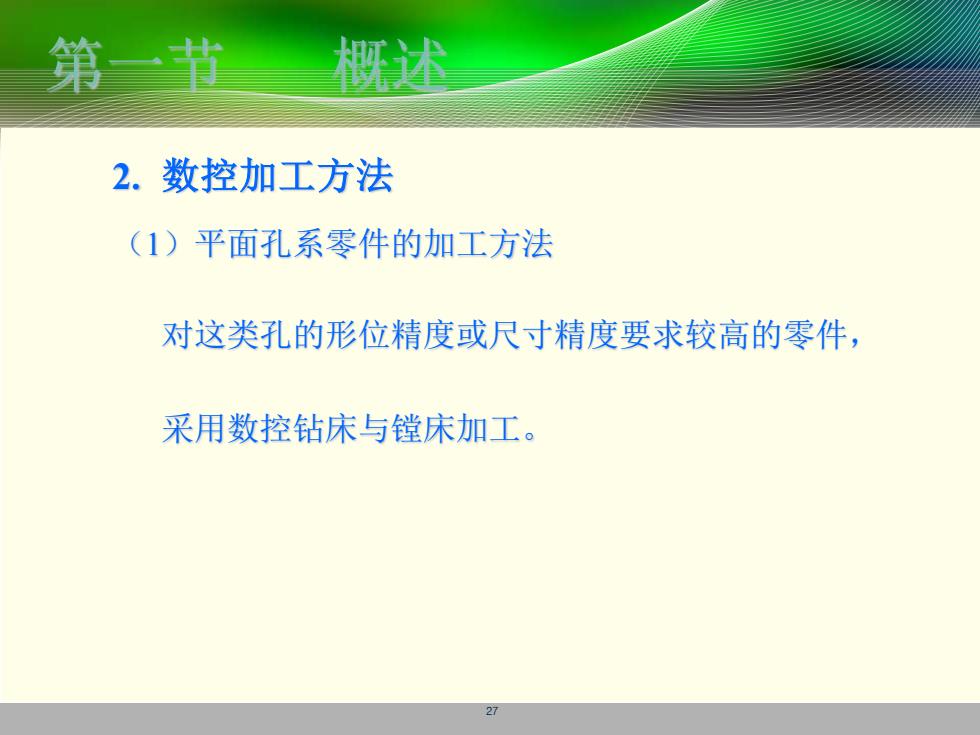 第一节　概述

2. 数控加工方法

（1）平面孔系零件的加工方法

对这类孔的形位精度或尺寸精度要求较高的零件，

采用数控钻床与镗床加工。

27